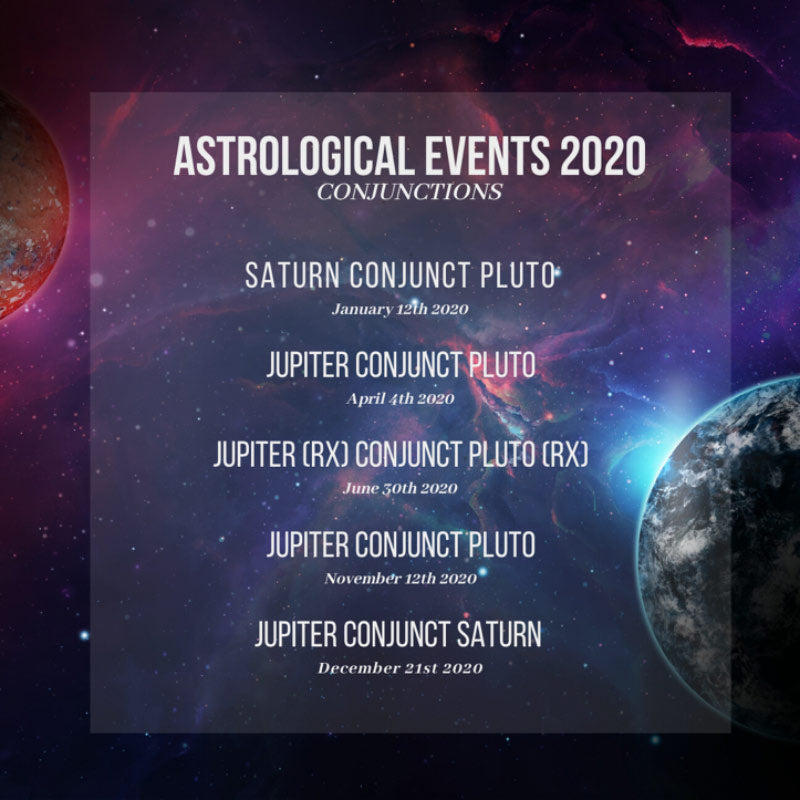 ASTROLOGICAL EVENTS 2020
CONJUNCTIONS

SATURN CONJUNCT PLUTO
January 12th 2020

JUPITER CONJUNCT PLUTO
April 4th 2020

JUPITER (RX) CONJUNCT PLUTO (RX)
June 30th 2020

JUPITER CONJUNCT PLUTO
November 12th 2020

JUPITER CONJUNCT SATURN
December 21st 2020